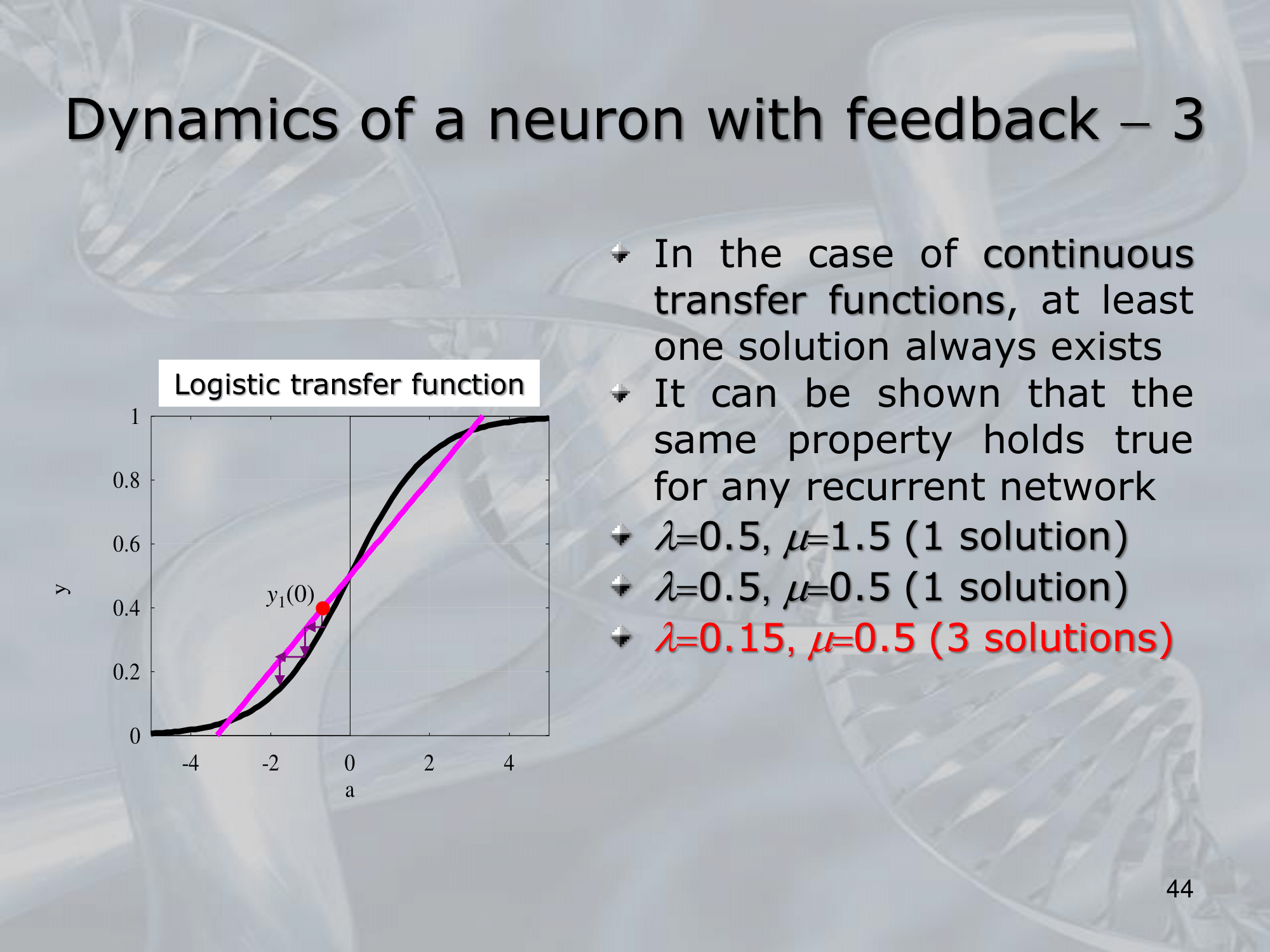 Dynamics of a neuron with feedback – 3

Logistic transfer function

1
0.8
0.6
0.4
0.2
0
y
$y_1(0)$
-4
-2
0
2
4
a

In the case of continuous transfer functions, at least one solution always exists

It can be shown that the same property holds true for any recurrent network

$\lambda$=0.5, $\mu$=1.5 (1 solution)

$\lambda$=0.5, $\mu$=0.5 (1 solution)

$\lambda$=0.15, $\mu$=0.5 (3 solutions)

44